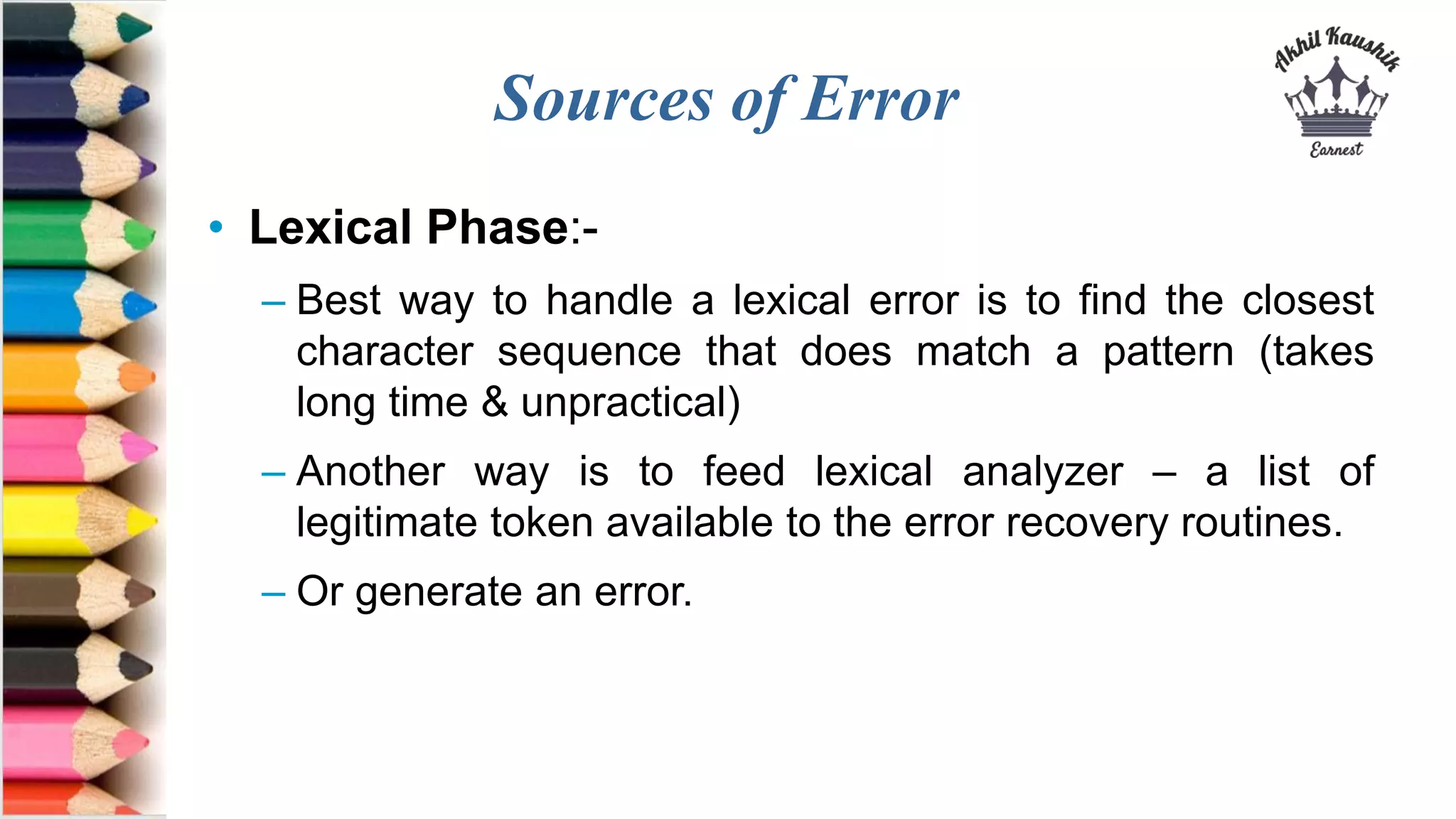 Sources of Error

Akhil Kaushik
Earnest

• Lexical Phase:-

– Best way to handle a lexical error is to find the closest character sequence that does match a pattern (takes long time & unpractical)

– Another way is to feed lexical analyzer – a list of legitimate token available to the error recovery routines.

– Or generate an error.